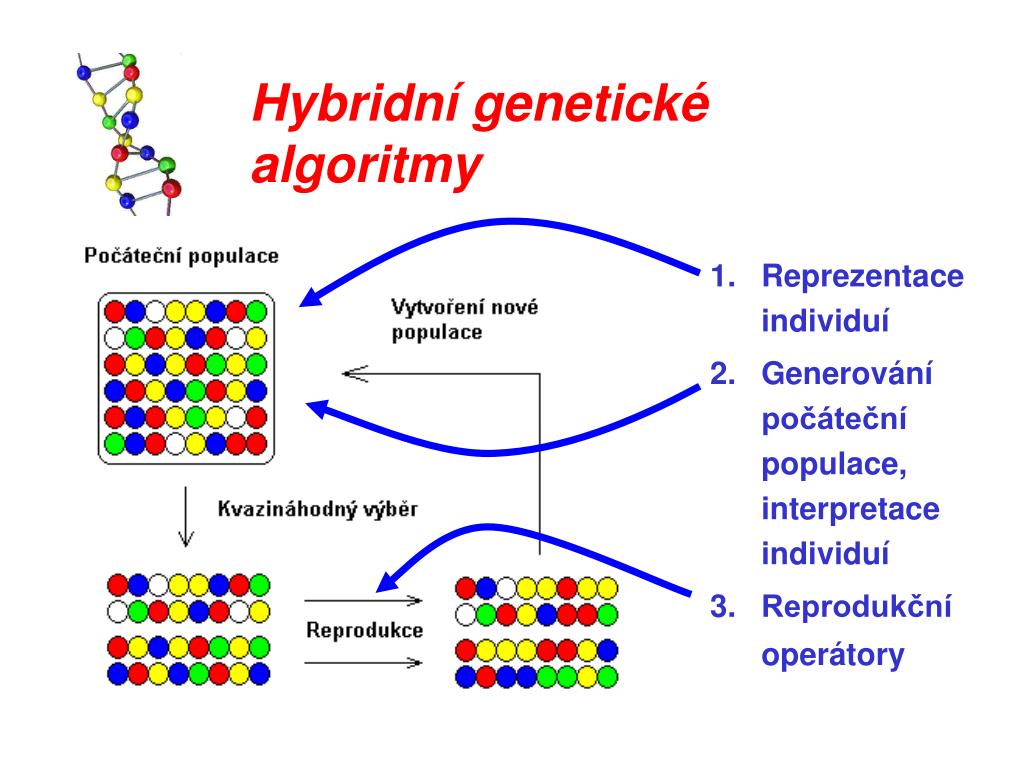 Hybridní genetické algoritmy

Počáteční populace

Vytvoření nové populace

Kvazináhodný výběr

Reprodukce

1. Reprezentace individuí
2. Generování počáteční populace, interpretace individuí
3. Reprodukční operátory